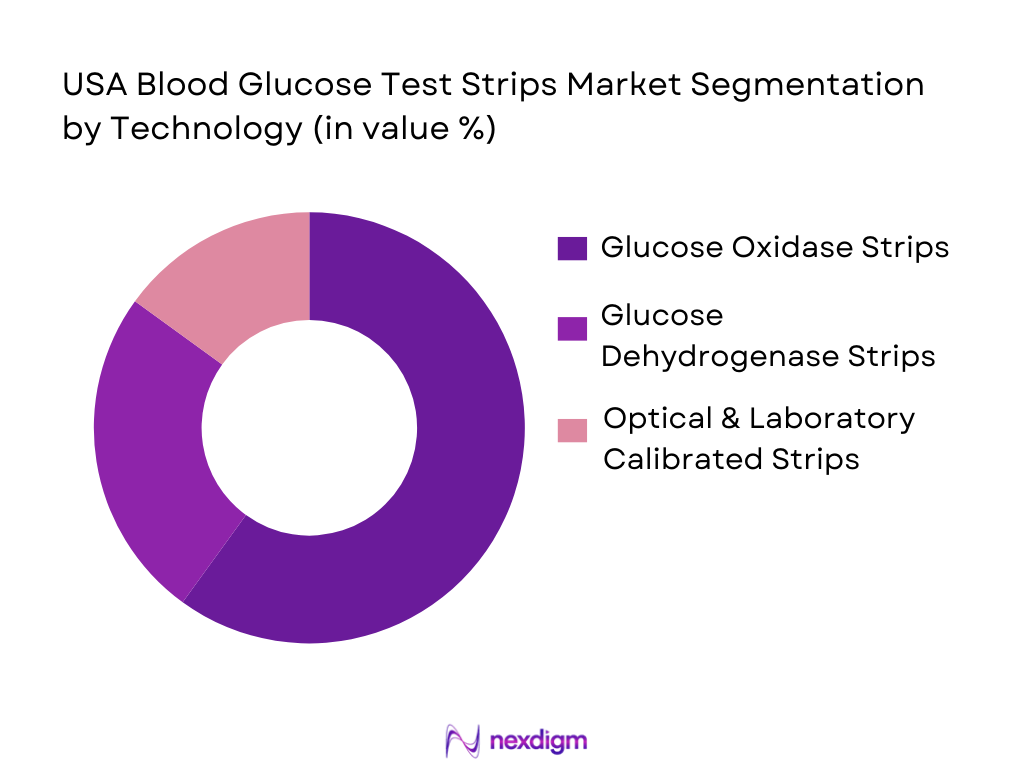 USA Blood Glucose Test Strips Market Segmentation by Technology (in value %)

Glucose Oxidase Strips

Glucose Dehydrogenase Strips

Optical & Laboratory Calibrated Strips

nexdigm